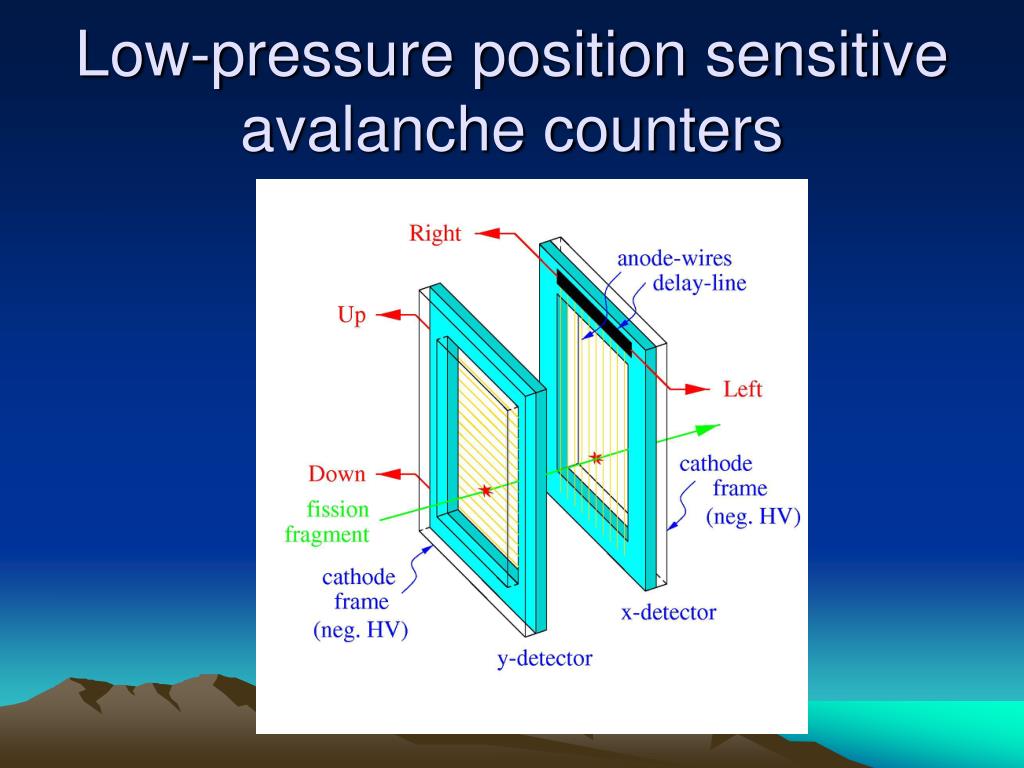 Low-pressure position sensitive avalanche counters

Right

anode-wires
delay-line

Up

Left

Down

fission
fragment

cathode
frame
(neg. HV)

cathode
frame
(neg. HV)

x-detector

y-detector